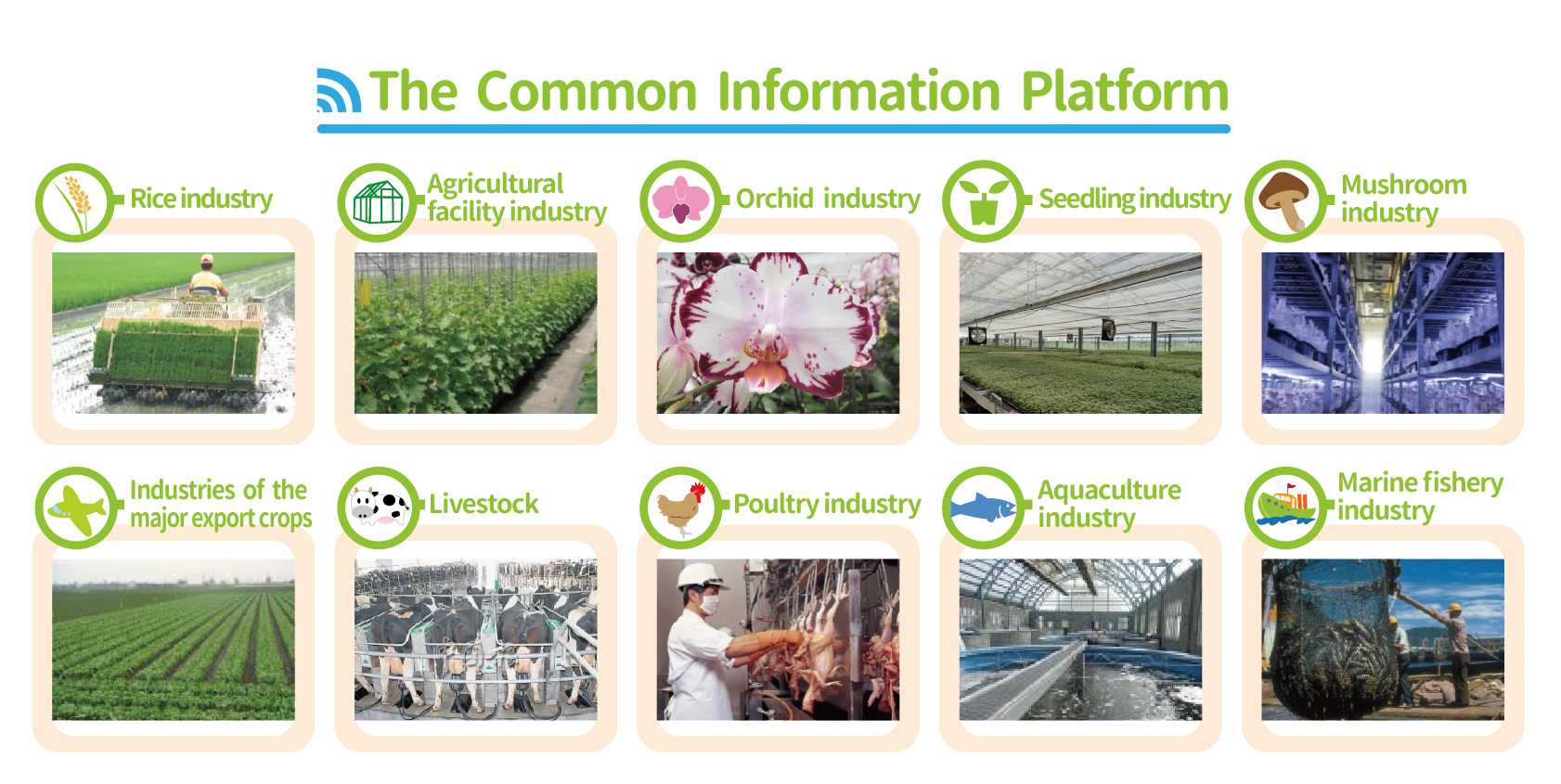 The Common Information Platform

Rice industry

Agricultural facility industry

Orchid industry

Seedling industry

Mushroom industry

Industries of the major export crops

Livestock

Poultry industry

Aquaculture industry

Marine fishery industry